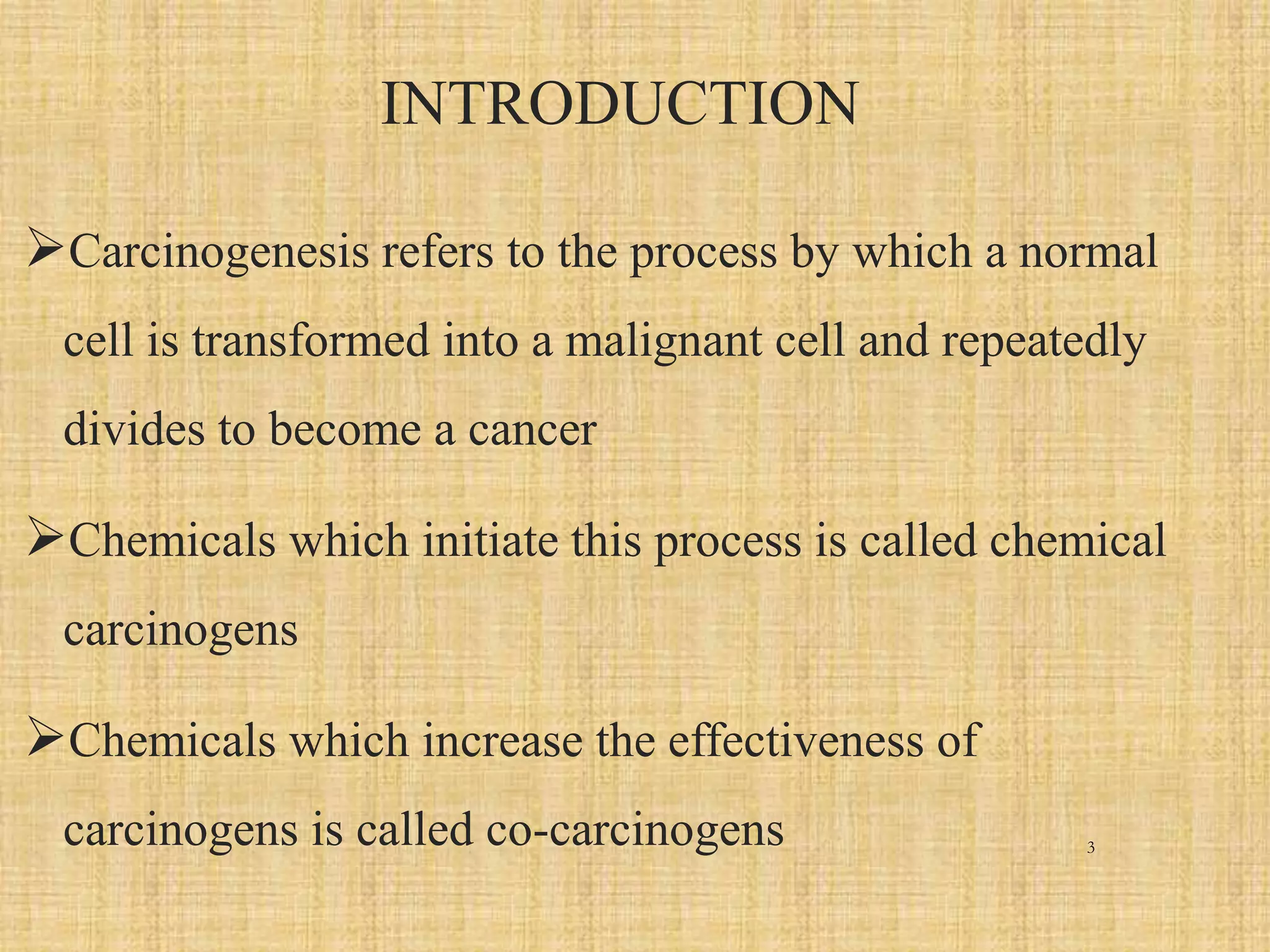 INTRODUCTION

➢Carcinogenesis refers to the process by which a normal cell is transformed into a malignant cell and repeatedly divides to become a cancer

➢Chemicals which initiate this process is called chemical carcinogens

➢Chemicals which increase the effectiveness of carcinogens is called co-carcinogens

3